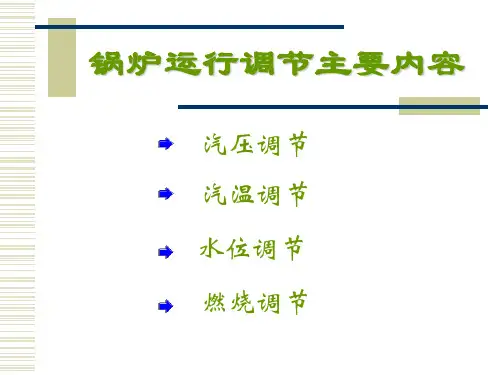 锅炉运行调节主要内容

汽压调节

汽温调节

水位调节

燃烧调节